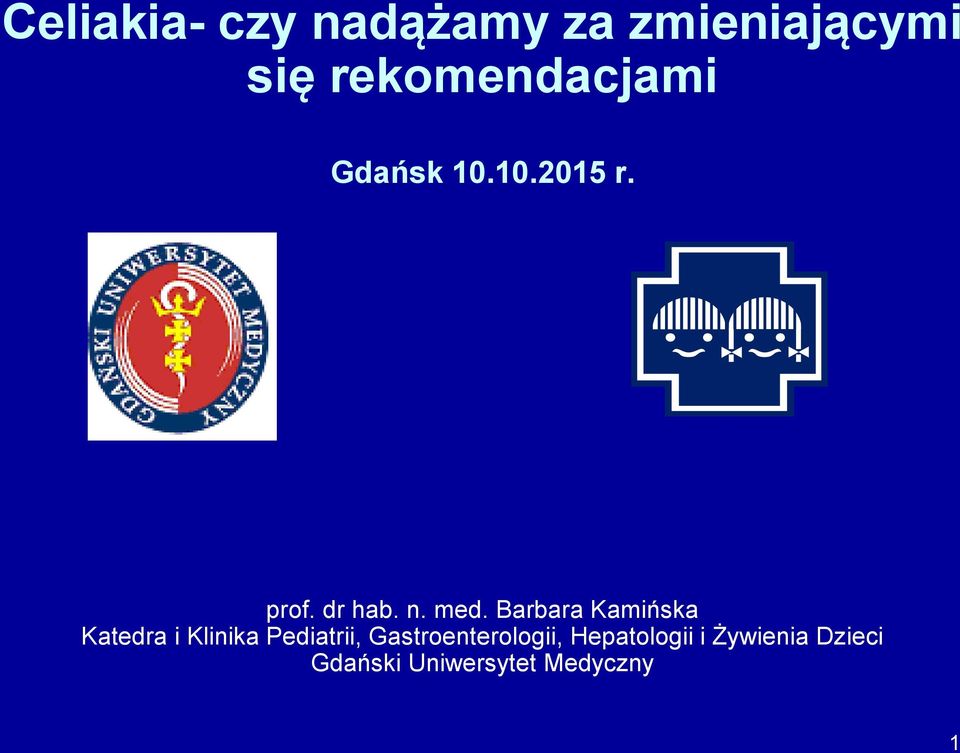 Celiakia- czy nadążamy za zmieniającymi się rekomendacjami

Gdańsk 10.10.2015 r.

GDAŃSKI UNIWERSYTET MEDYCZNY

prof. dr hab. n. med. Barbara Kamińska
Katedra i Klinika Pediatrii, Gastroenterologii, Hepatologii i Żywienia Dzieci
Gdański Uniwersytet Medyczny

1